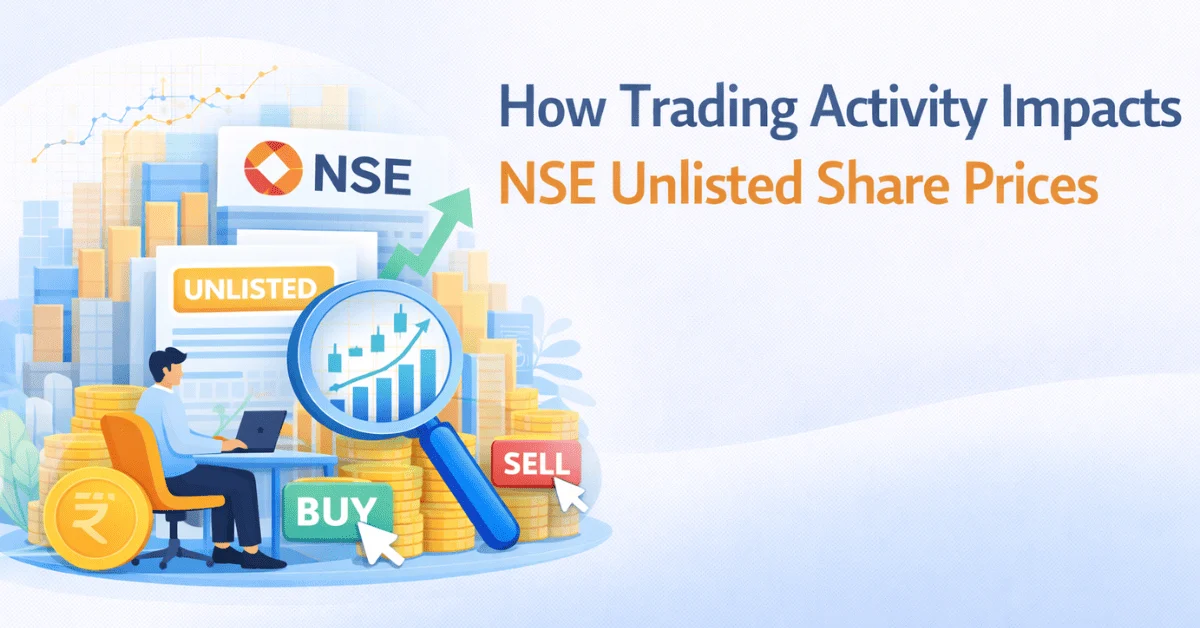 How Trading Activity Impacts
NSE Unlisted Share Prices

NSE

UNLISTED

SELL

BUY

₹